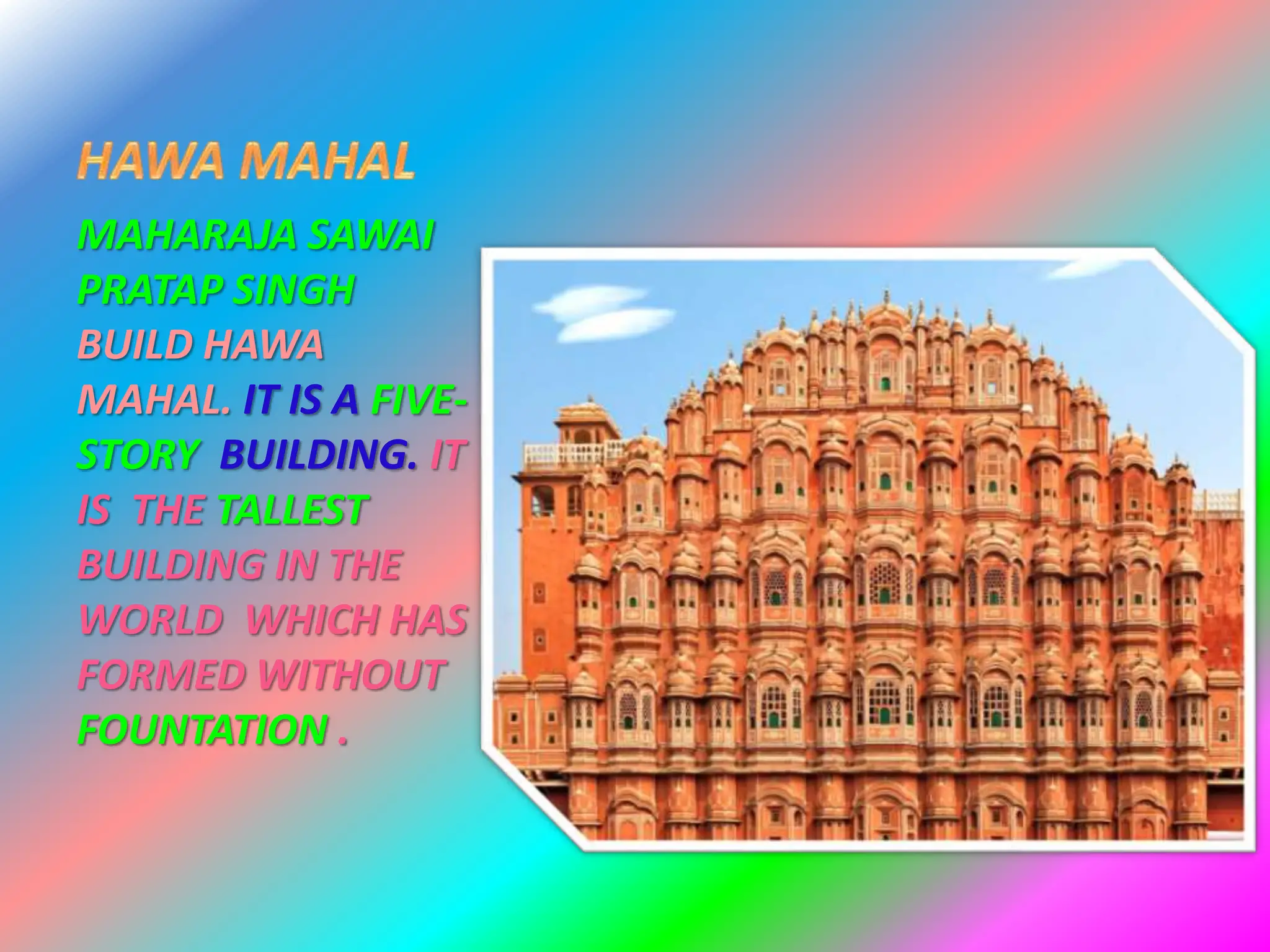 HAWA MAHAL

MAHARAJA SAWAI PRATAP SINGH BUILD HAWA MAHAL. IT IS A FIVE-STORY BUILDING. IT IS THE TALLEST BUILDING IN THE WORLD WHICH HAS FORMED WITHOUT FOUNTATION .